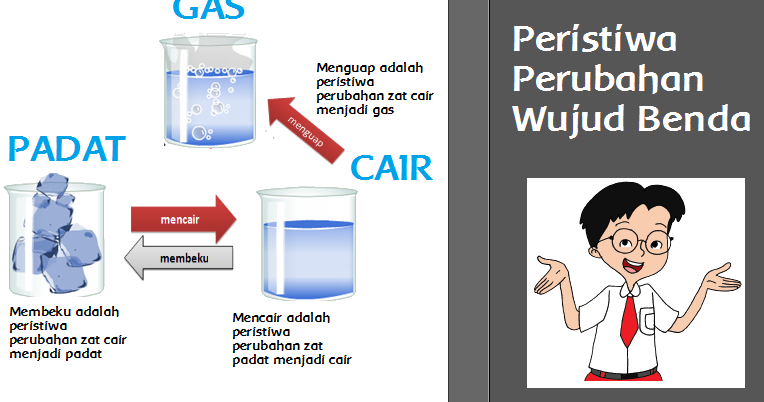 GAS

Menguap adalah peristiwa perubahan zat cair menjadi gas

menguap

PADAT

CAIR

mencair

membeku

Membeku adalah peristiwa perubahan zat cair menjadi padat

Mencair adalah peristiwa perubahan zat padat menjadi cair

Peristiwa Perubahan Wujud Benda